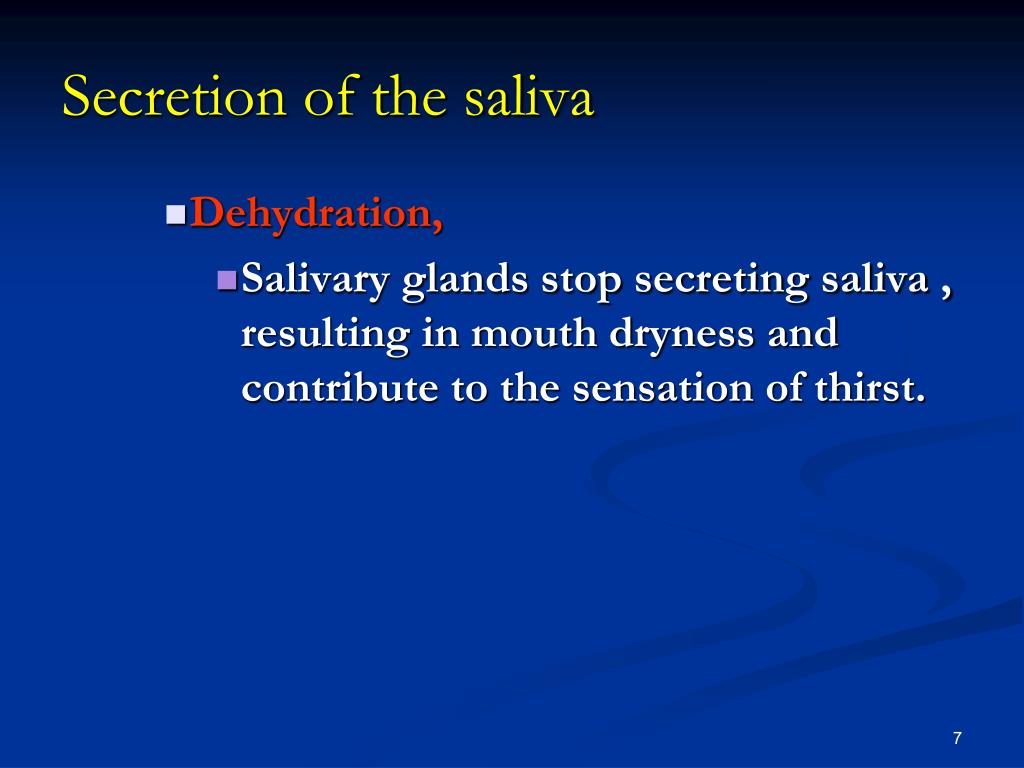 Secretion of the saliva

Dehydration,

Salivary glands stop secreting saliva , resulting in mouth dryness and contribute to the sensation of thirst.

7